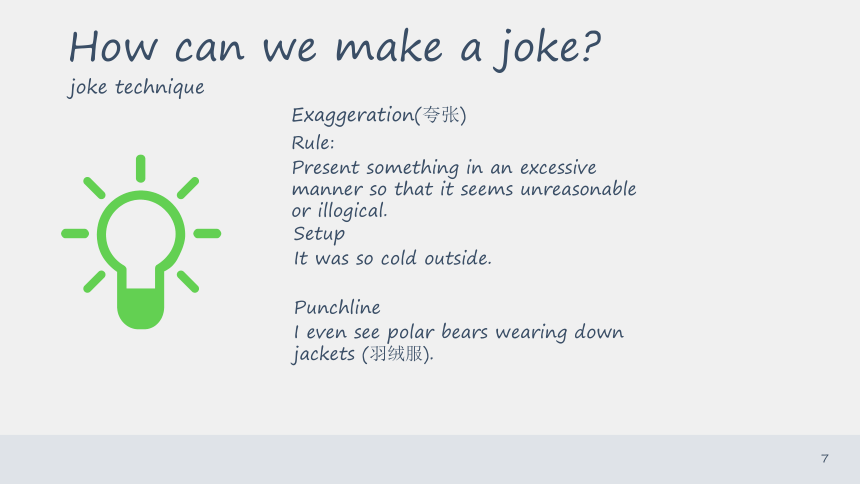 How can we make a joke?
joke technique

Exaggeration(夸张)
Rule:
Present something in an excessive manner so that it seems unreasonable or illogical.
Setup
It was so cold outside.

Punchline
I even see polar bears wearing down jackets (羽绒服).

7